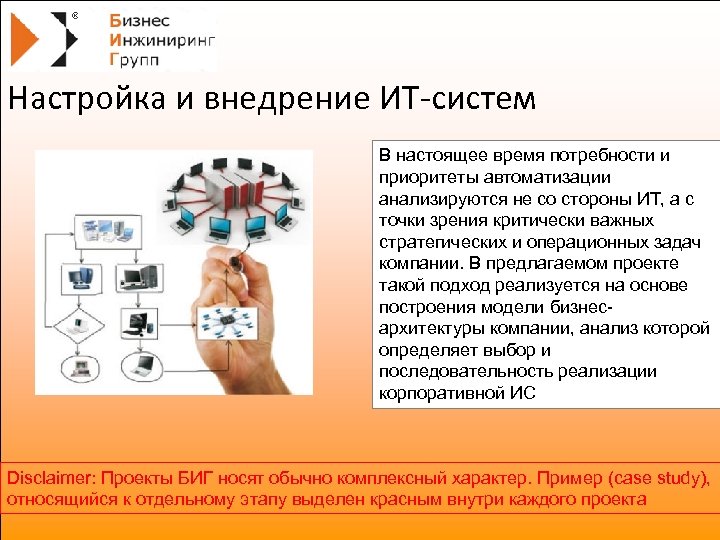 ®
Бизнес
Инжиниринг
Групп

Настройка и внедрение ИТ-систем

В настоящее время потребности и приоритеты автоматизации анализируются не со стороны ИТ, а с точки зрения критически важных стратегических и операционных задач компании. В предлагаемом проекте такой подход реализуется на основе построения модели бизнес-архитектуры компании, анализ которой определяет выбор и последовательность реализации корпоративной ИС

Disclaimer: Проекты БИГ носят обычно комплексный характер. Пример (case study), относящийся к отдельному этапу выделен красным внутри каждого проекта